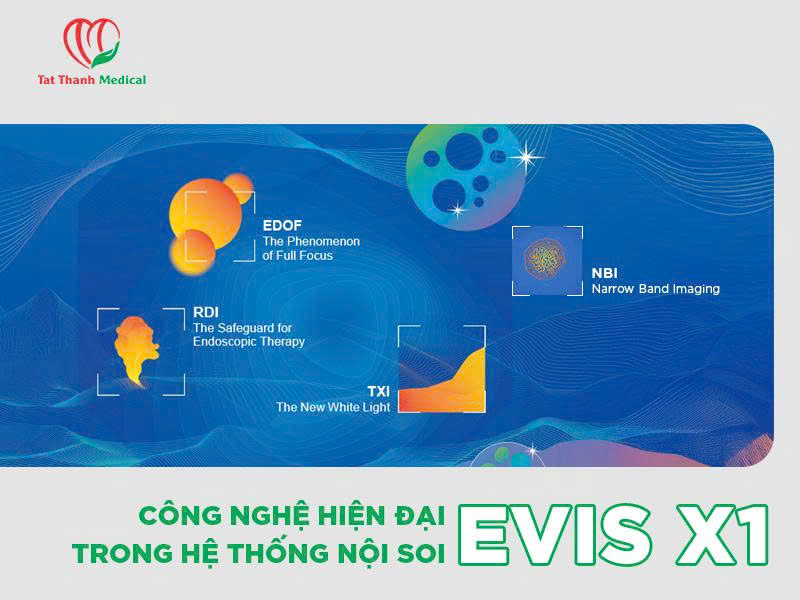 Tat Thanh Medical

EDOF
The Phenomenon of Full Focus

NBI
Narrow Band Imaging

RDI
The Safeguard for Endoscopic Therapy

TXI
The New White Light

CÔNG NGHỆ HIỆN ĐẠI
TRONG HỆ THỐNG NỘI SOI
EVIS X1